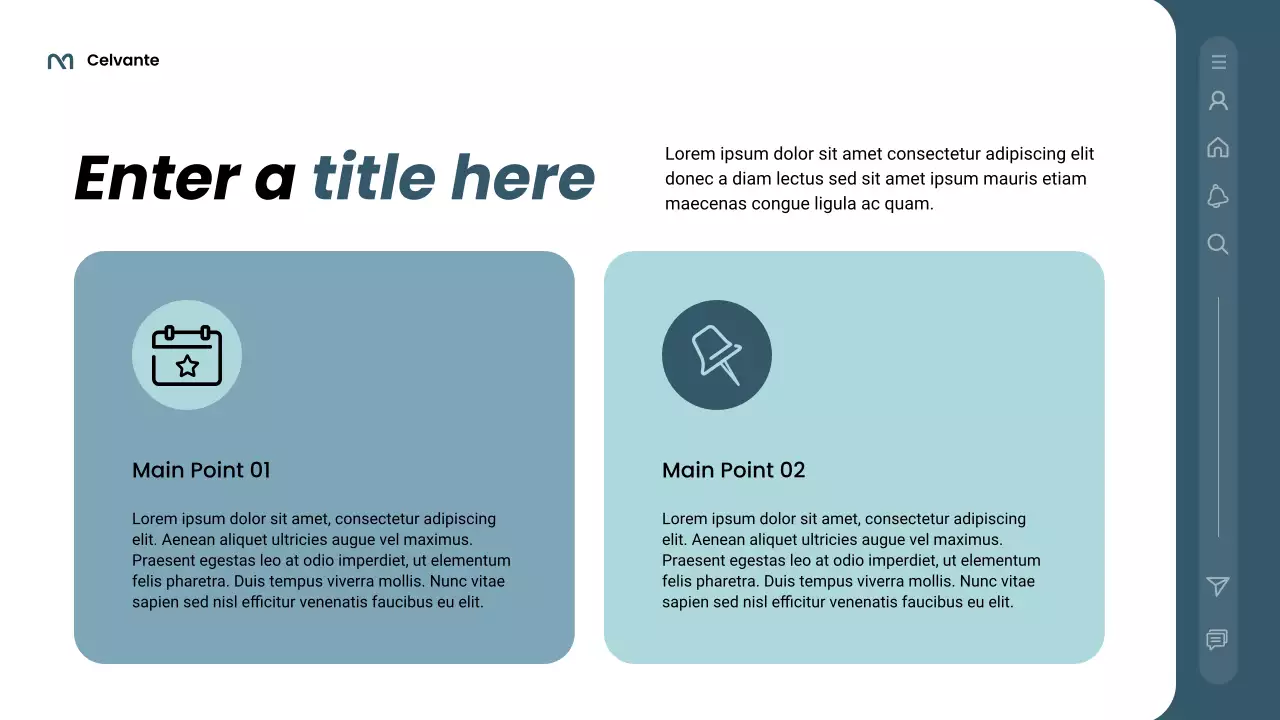 Celvante

Enter a title here

Lorem ipsum dolor sit amet consectetur adipiscing elit donec a diam lectus sed sit amet ipsum mauris etiam maecenas congue ligula ac quam.

Main Point 01

Lorem ipsum dolor sit amet, consectetur adipiscing elit. Aenean aliquet ultricies augue vel maximus. Praesent egestas leo at odio imperdiet, ut elementum felis pharetra. Duis tempus viverra mollis. Nunc vitae sapien sed nisl efficitur venenatis faucibus eu elit.

Main Point 02

Lorem ipsum dolor sit amet, consectetur adipiscing elit. Aenean aliquet ultricies augue vel maximus. Praesent egestas leo at odio imperdiet, ut elementum felis pharetra. Duis tempus viverra mollis. Nunc vitae sapien sed nisl efficitur venenatis faucibus eu elit.